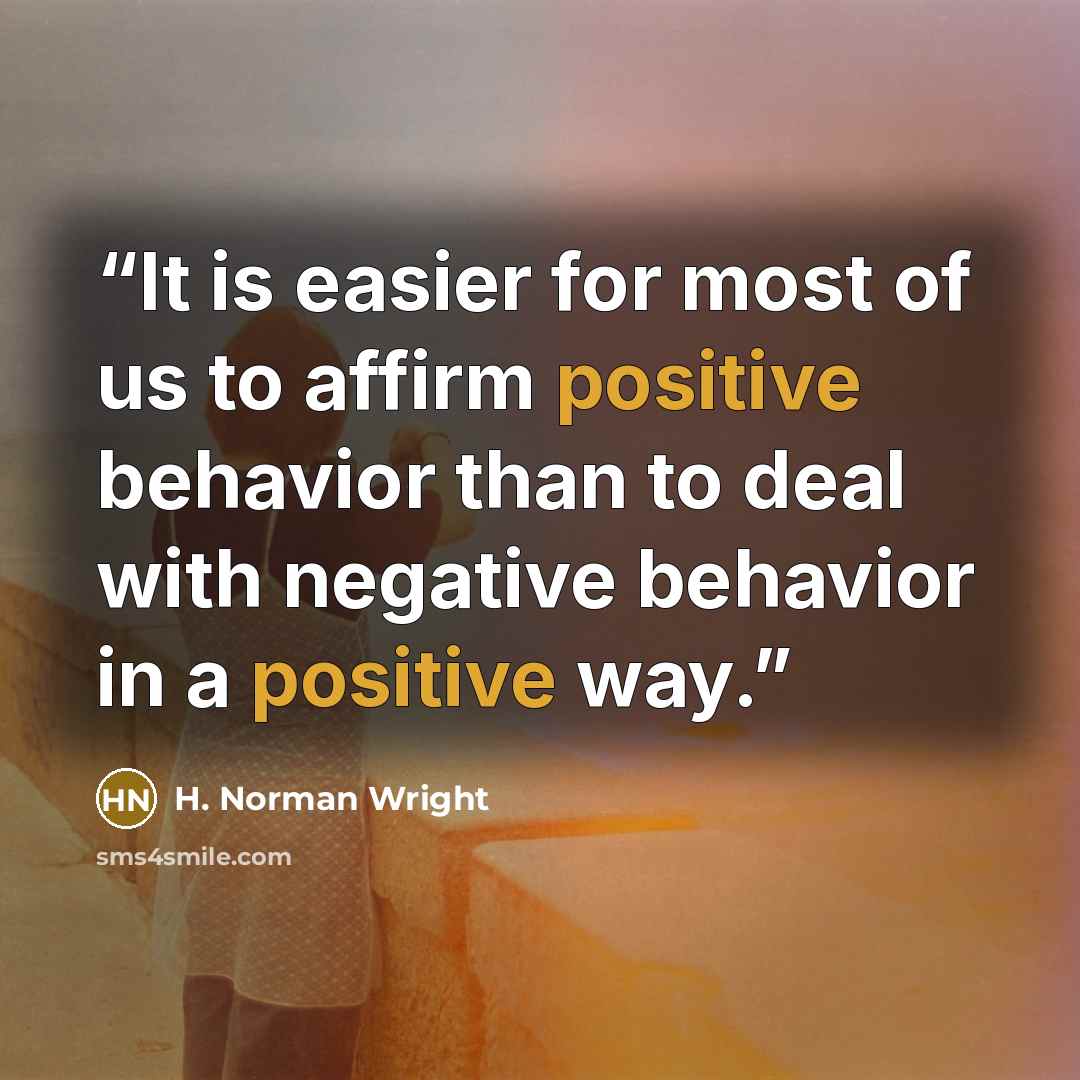 “It is easier for most of us to affirm positive behavior than to deal with negative behavior in a positive way.”

HN H. Norman Wright

sms4smile.com